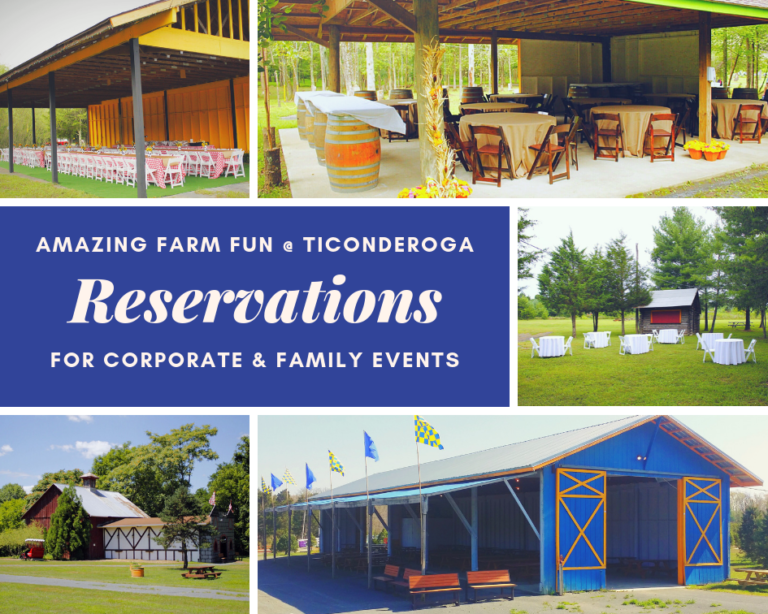 AMAZING FARM FUN @ TICONDEROGA

Reservations

FOR CORPORATE & FAMILY EVENTS